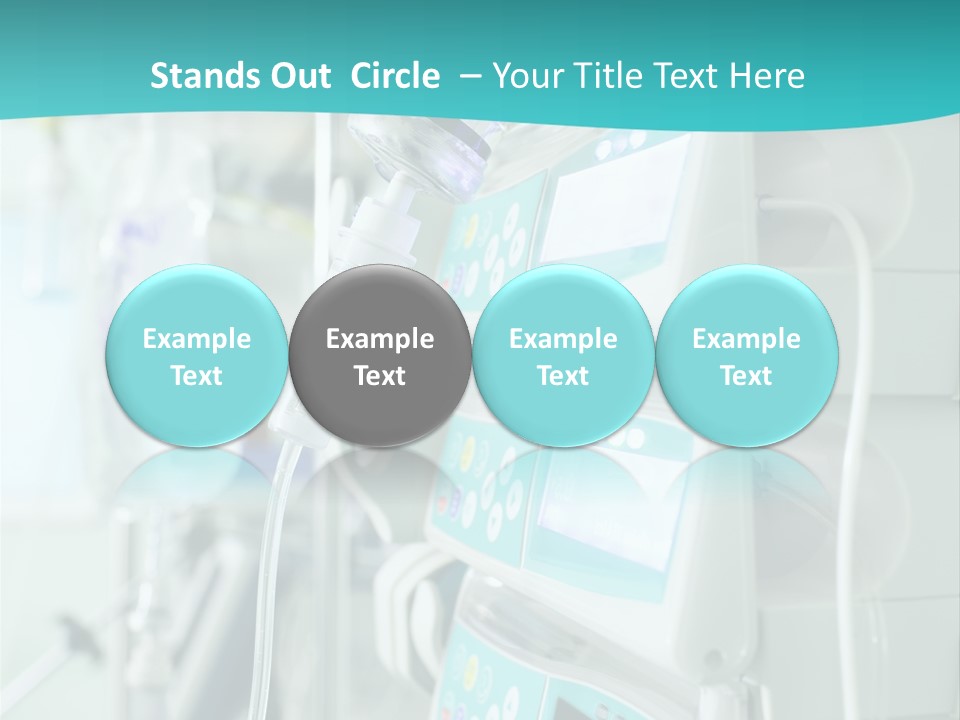 Stands Out  Circle  – Your Title Text Here

Example Text

Example Text

Example Text

Example Text